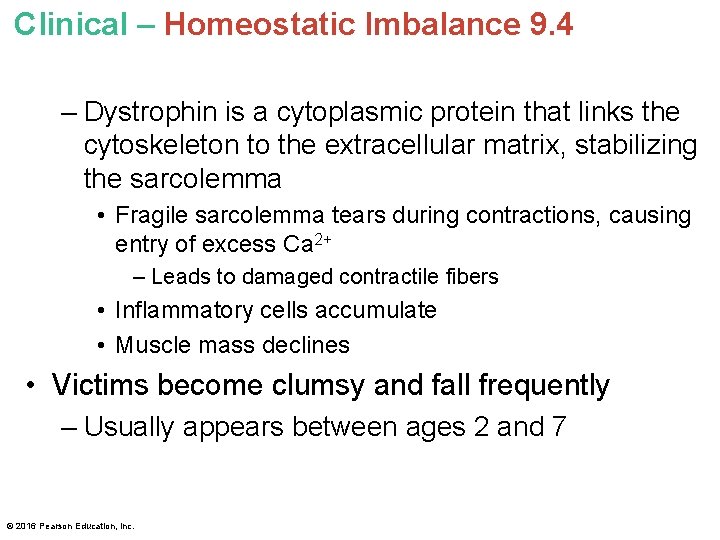 Clinical – Homeostatic Imbalance 9.4

– Dystrophin is a cytoplasmic protein that links the cytoskeleton to the extracellular matrix, stabilizing the sarcolemma

• Fragile sarcolemma tears during contractions, causing entry of excess $Ca^{2+}$

– Leads to damaged contractile fibers

• Inflammatory cells accumulate

• Muscle mass declines

• Victims become clumsy and fall frequently

– Usually appears between ages 2 and 7

© 2016 Pearson Education, Inc.